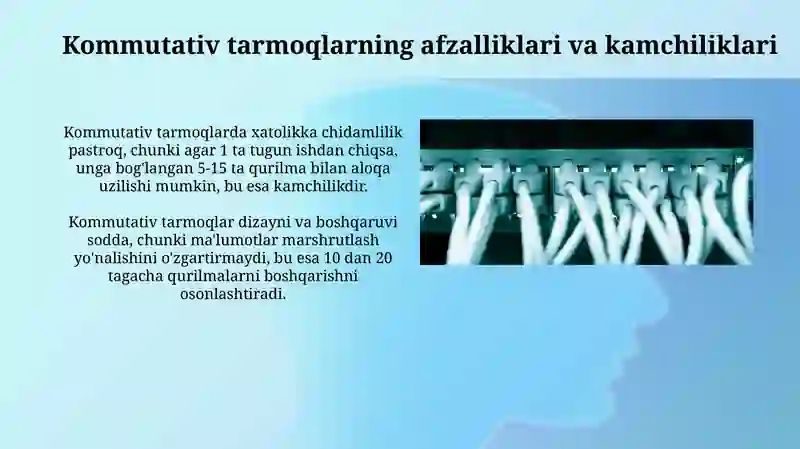 Kommutativ tarmoqlarning afzalliklari va kamchiliklari

Kommutativ tarmoqlarda xatolikka chidamlilik pastroq, chunki agar 1 ta tugun ishdan chiqsa, unga bog'langan 5-15 ta qurilma bilan aloqa uzilishi mumkin, bu esa kamchilikdir.

Kommutativ tarmoqlar dizayni va boshqaruvi sodda, chunki ma'lumotlar marshrutlash yo'nalishini o'zgartirmaydi, bu esa 10 dan 20 tagacha qurilmalarni boshqarishni osonlashtiradi.